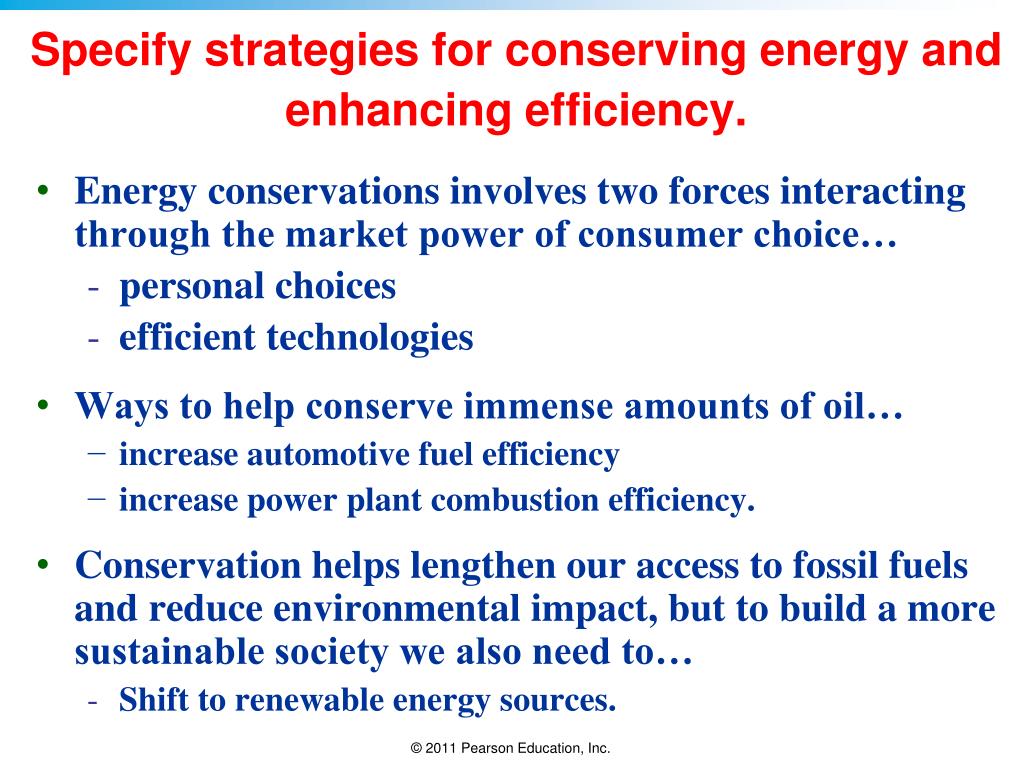 Specify strategies for conserving energy and enhancing efficiency.

• Energy conservations involves two forces interacting through the market power of consumer choice…
- personal choices
- efficient technologies

• Ways to help conserve immense amounts of oil…
– increase automotive fuel efficiency
– increase power plant combustion efficiency.

• Conservation helps lengthen our access to fossil fuels and reduce environmental impact, but to build a more sustainable society we also need to…
- Shift to renewable energy sources.

© 2011 Pearson Education, Inc.